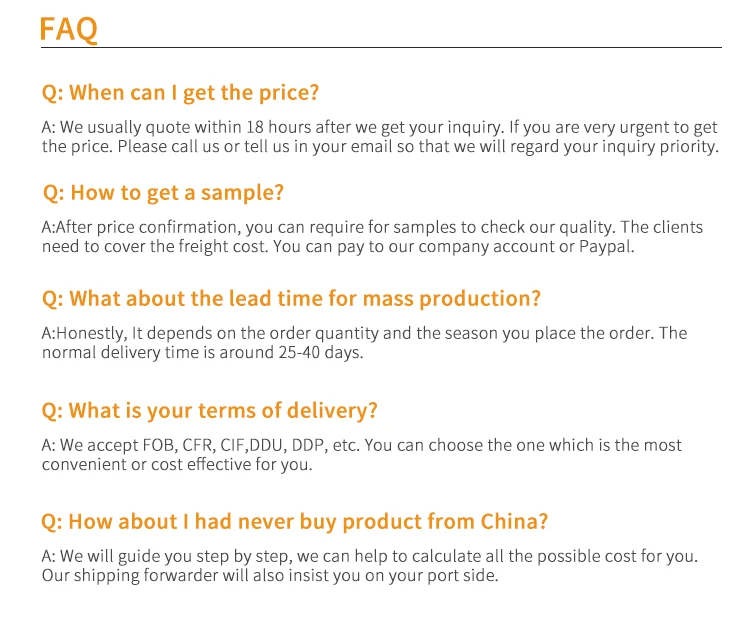 FAQ

Q: When can I get the price?

A: We usually quote within 18 hours after we get your inquiry. If you are very urgent to get the price. Please call us or tell us in your email so that we will regard your inquiry priority.

Q: How to get a sample?

A:After price confirmation, you can require for samples to check our quality. The clients need to cover the freight cost. You can pay to our company account or Paypal.

Q: What about the lead time for mass production?

A:Honestly, It depends on the order quantity and the season you place the order. The normal delivery time is around 25-40 days.

Q: What is your terms of delivery?

A: We accept FOB, CFR, CIF,DDU, DDP, etc. You can choose the one which is the most convenient or cost effective for you.

Q: How about I had never buy product from China?

A: We will guide you step by step, we can help to calculate all the possible cost for you. Our shipping forwarder will also insist you on your port side.